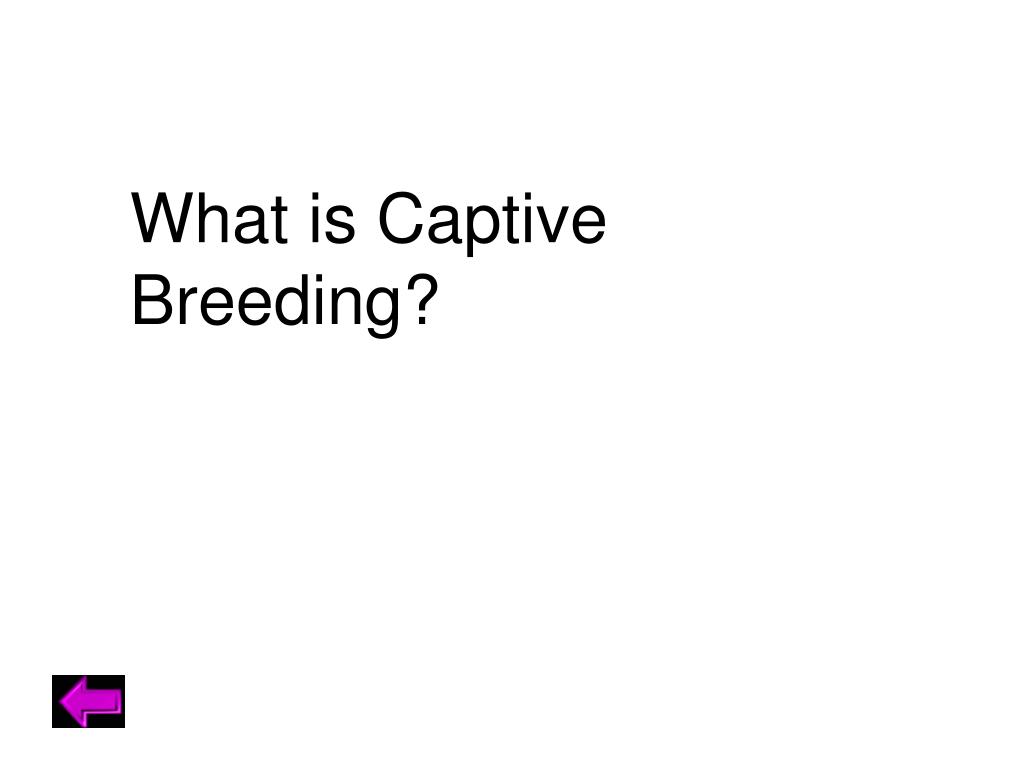 What is Captive Breeding?